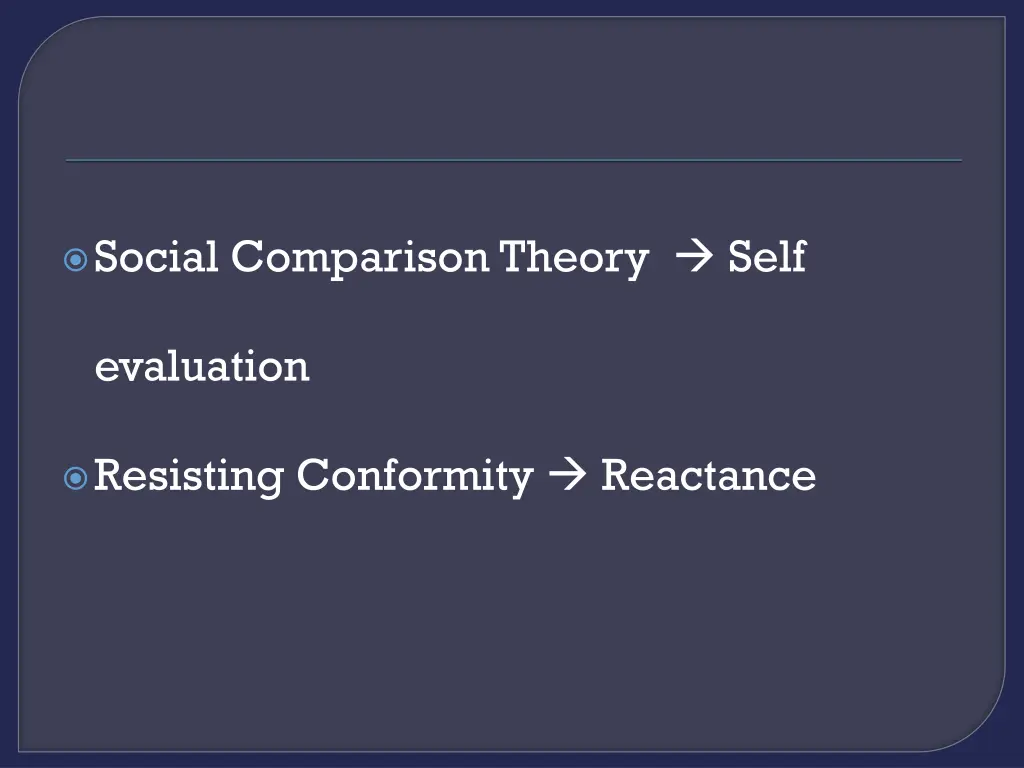 Social Comparison Theory → Self evaluation

Resisting Conformity → Reactance